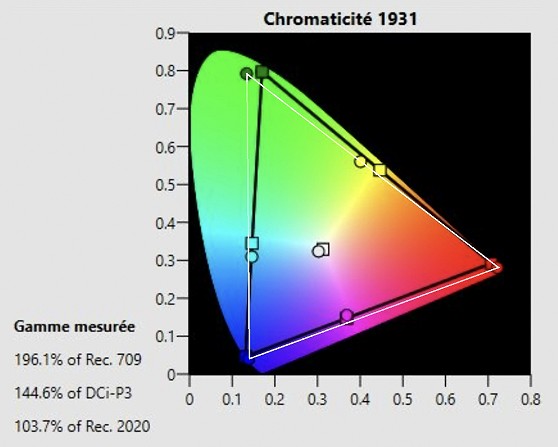 Chromaticité 1931

0.9
0.8
0.7
0.6
0.5
0.4
0.3
0.2
0.1
0

0 0.1 0.2 0.3 0.4 0.5 0.6 0.7 0.8

Gamme mesurée

196.1% of Rec. 709

144.6% of DCi-P3

103.7% of Rec. 2020